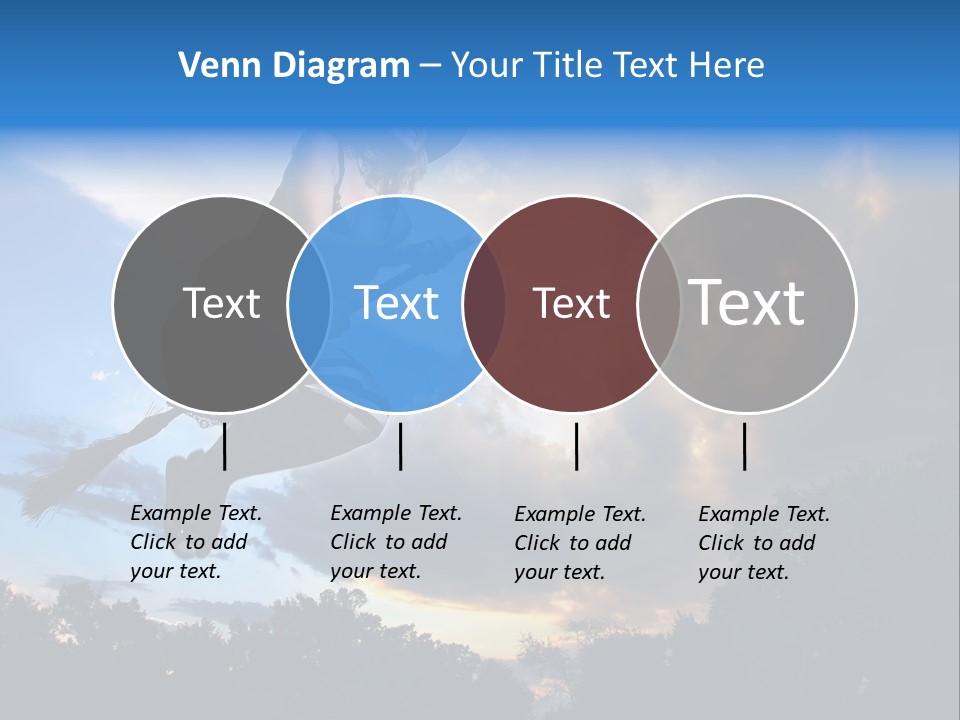 Venn Diagram – Your Title Text Here

Text

Text

Text

Text

Example Text. Click to add your text.

Example Text. Click to add your text.

Example Text. Click to add your text.

Example Text. Click to add your text.